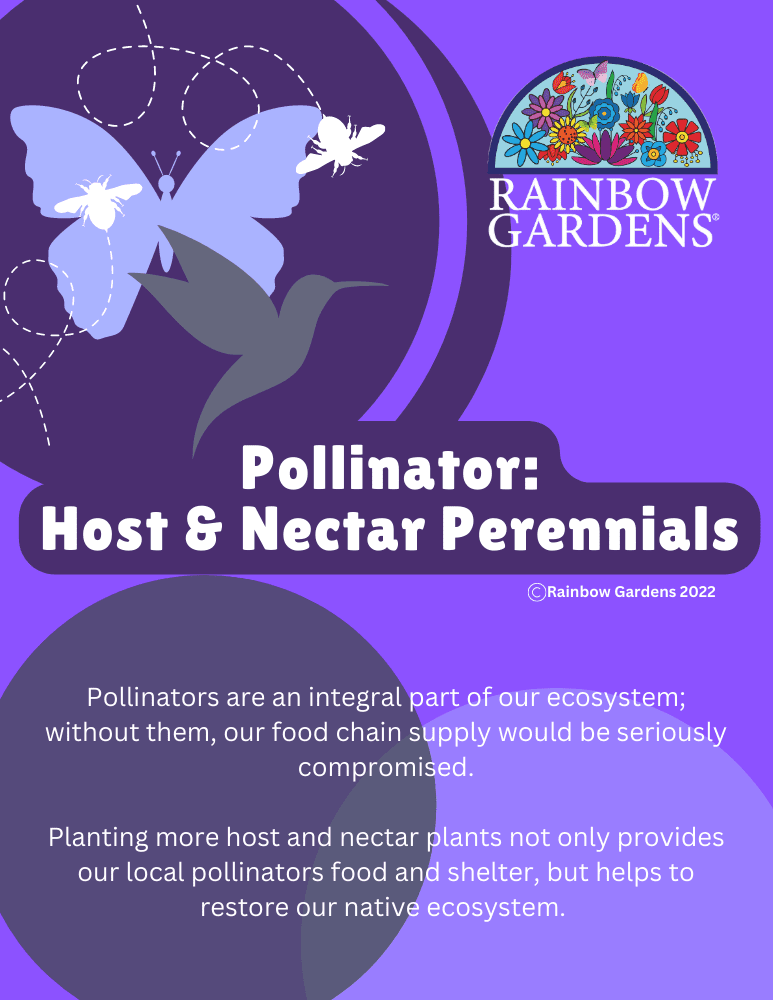 RAINBOW GARDENS®

Pollinator:
Host & Nectar Perennials

©Rainbow Gardens 2022

Pollinators are an integral part of our ecosystem; without them, our food chain supply would be seriously compromised.

Planting more host and nectar plants not only provides our local pollinators food and shelter, but helps to restore our native ecosystem.